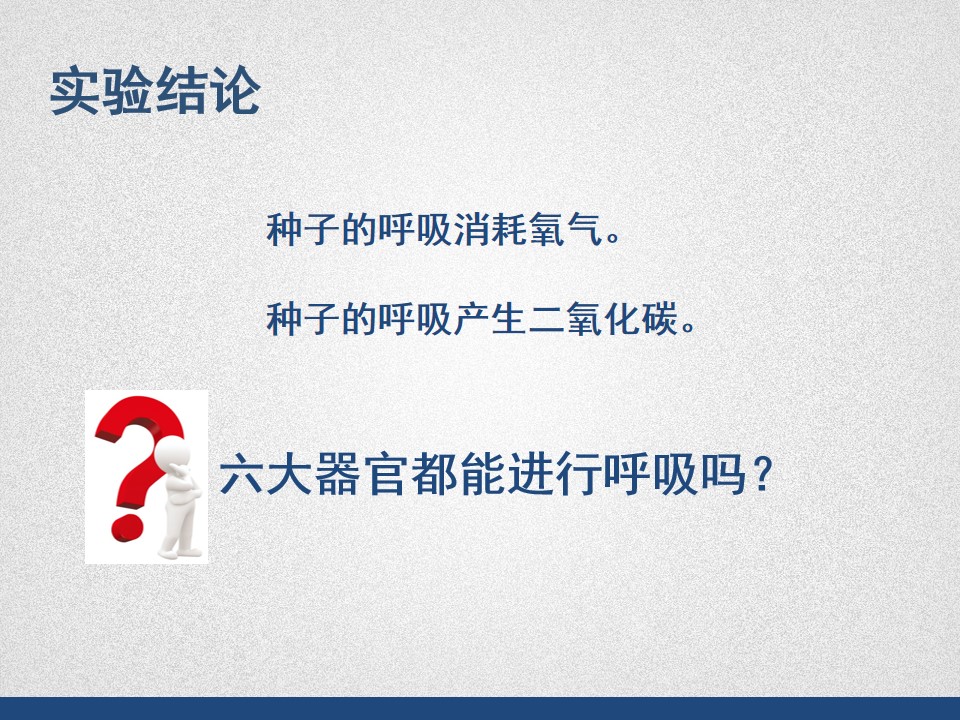 实验结论

种子的呼吸消耗氧气。

种子的呼吸产生二氧化碳。

六大器官都能进行呼吸吗？